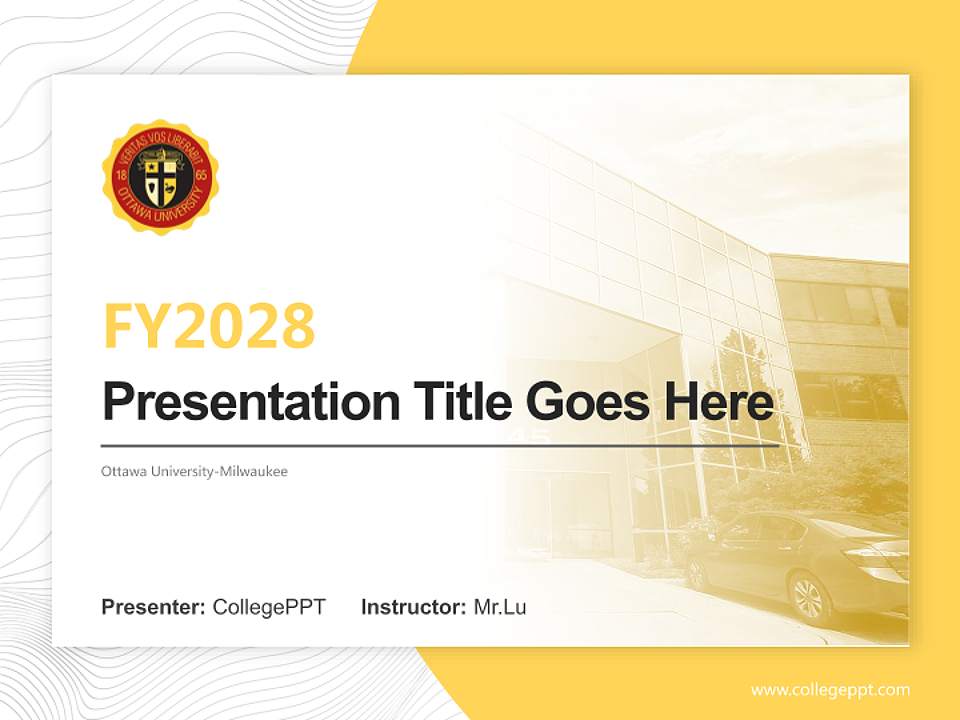 VERITAS VOS LIBERABIT
18 65
OTTAWA UNIVERSITY

FY2028

Presentation Title Goes Here

Ottawa University-Milwaukee

Presenter: CollegePPT Instructor: Mr.Lu

www.collegeppt.com